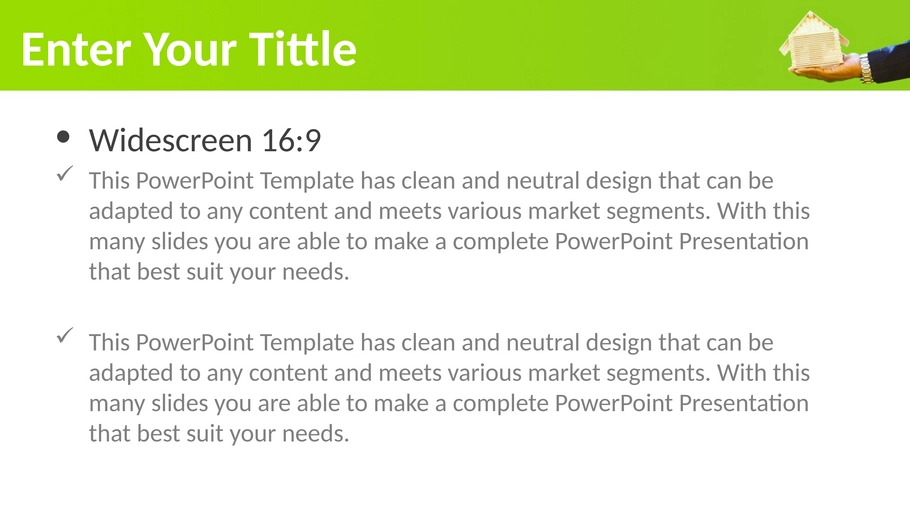 Enter Your Tittle

• Widescreen 16:9

✓ This PowerPoint Template has clean and neutral design that can be adapted to any content and meets various market segments. With this many slides you are able to make a complete PowerPoint Presentation that best suit your needs.

✓ This PowerPoint Template has clean and neutral design that can be adapted to any content and meets various market segments. With this many slides you are able to make a complete PowerPoint Presentation that best suit your needs.